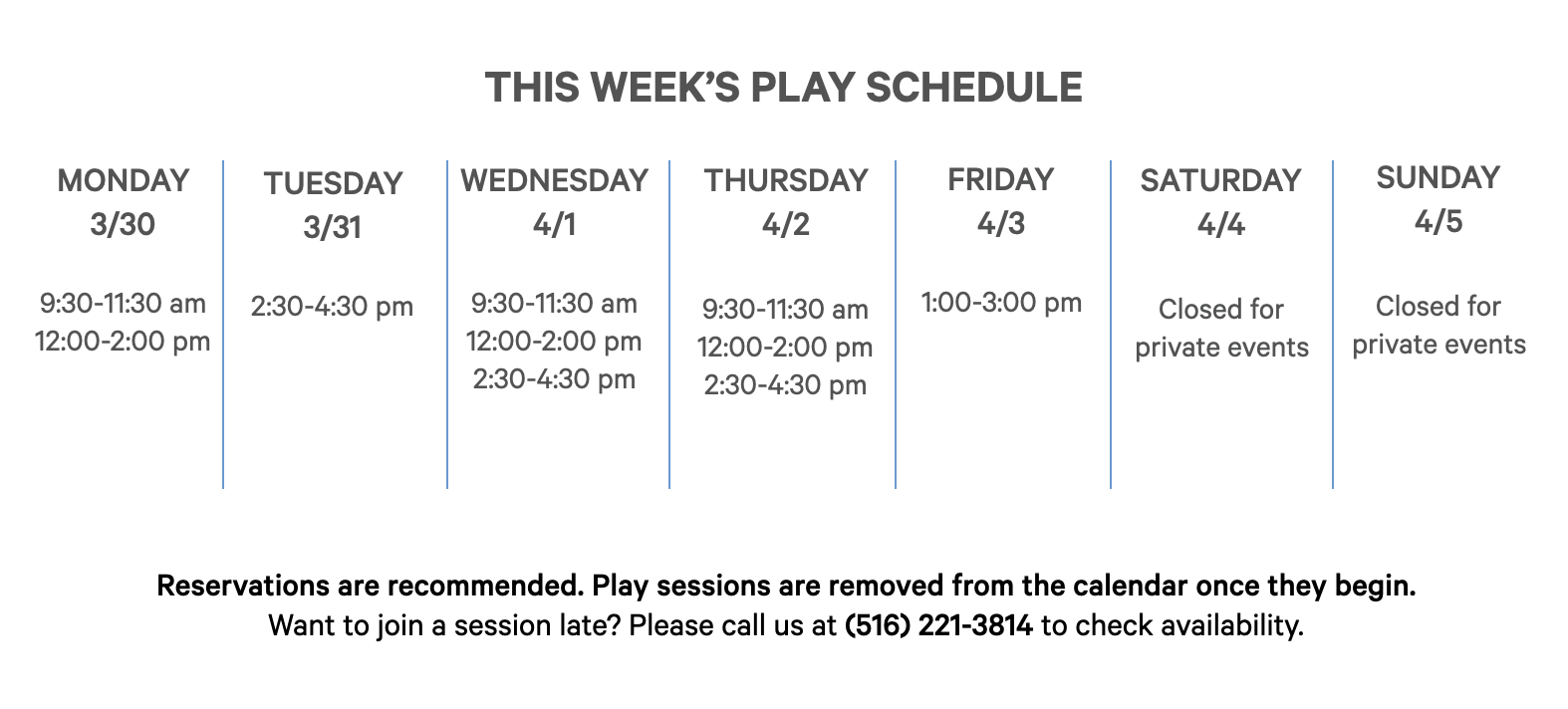 THIS WEEK'S PLAY SCHEDULE

MONDAY
3/30

9:30-11:30 am
12:00-2:00 pm

TUESDAY
3/31

2:30-4:30 pm

WEDNESDAY
4/1

9:30-11:30 am
12:00-2:00 pm
2:30-4:30 pm

THURSDAY
4/2

9:30-11:30 am
12:00-2:00 pm
2:30-4:30 pm

FRIDAY
4/3

1:00-3:00 pm

SATURDAY
4/4

Closed for private events

SUNDAY
4/5

Closed for private events

Reservations are recommended. Play sessions are removed from the calendar once they begin.
Want to join a session late? Please call us at (516) 221-3814 to check availability.